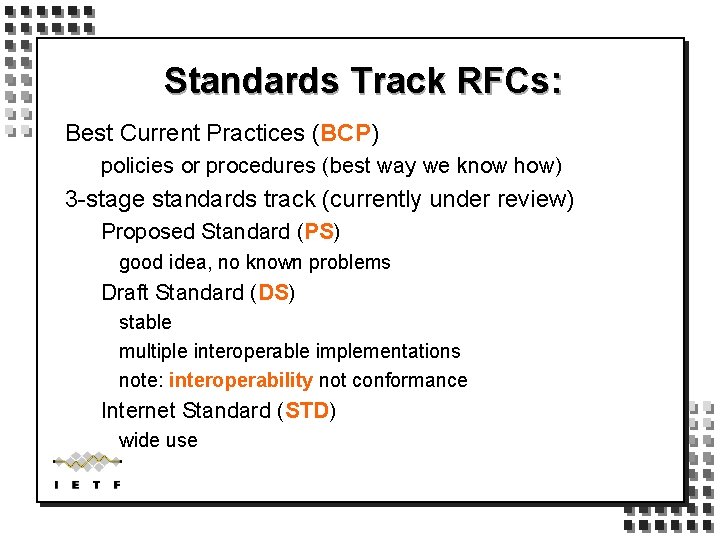 Standards Track RFCs:

Best Current Practices (BCP)

policies or procedures (best way we know how)

3-stage standards track (currently under review)

Proposed Standard (PS)

good idea, no known problems

Draft Standard (DS)

stable

multiple interoperable implementations

note: interoperability not conformance

Internet Standard (STD)

wide use

I E T F